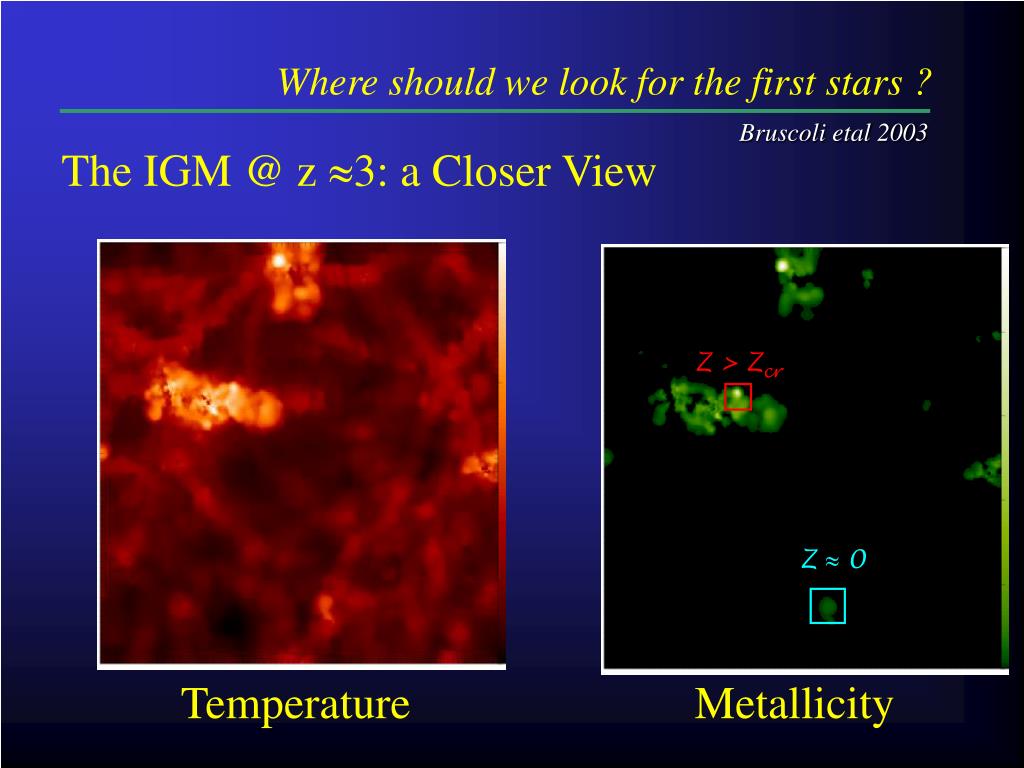 Where should we look for the first stars ?

Bruscoli etal 2003

The IGM @ z $\approx$3: a Closer View

$Z > Z_{cr}$

$Z \approx 0$

Temperature

Metallicity